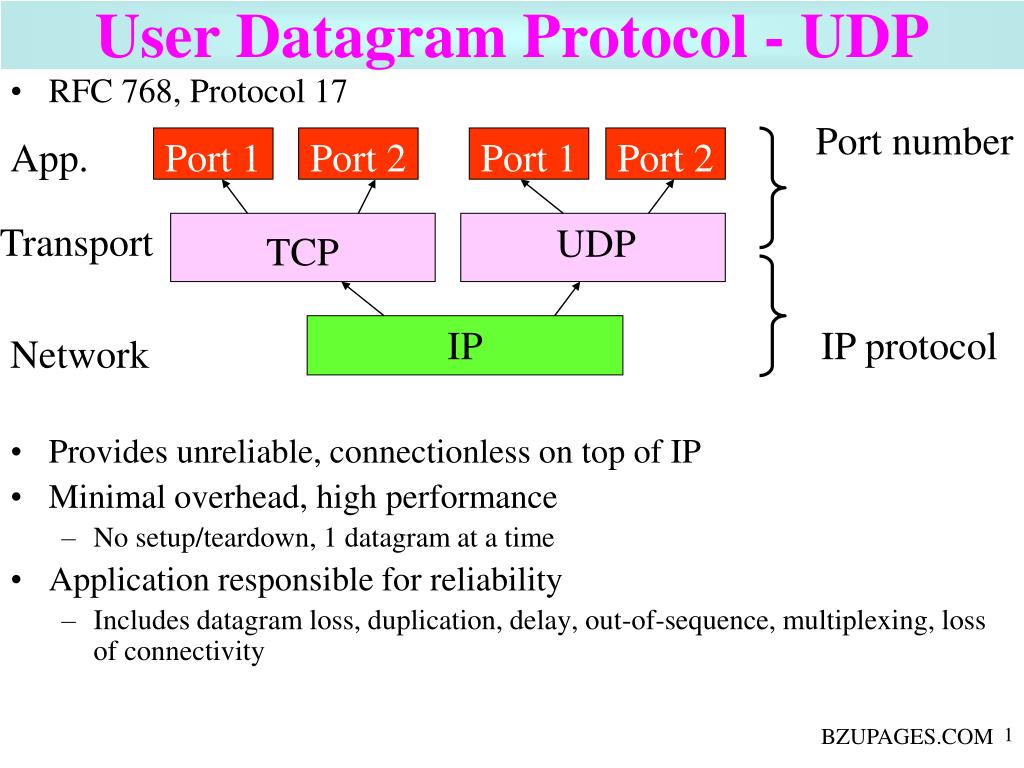 User Datagram Protocol - UDP

• RFC 768, Protocol 17

App.

Port 1

Port 2

Port 1

Port 2

Port number

Transport

TCP

UDP

Network

IP

IP protocol

• Provides unreliable, connectionless on top of IP
• Minimal overhead, high performance
– No setup/teardown, 1 datagram at a time
• Application responsible for reliability
– Includes datagram loss, duplication, delay, out-of-sequence, multiplexing, loss of connectivity

BZUPAGES.COM 1